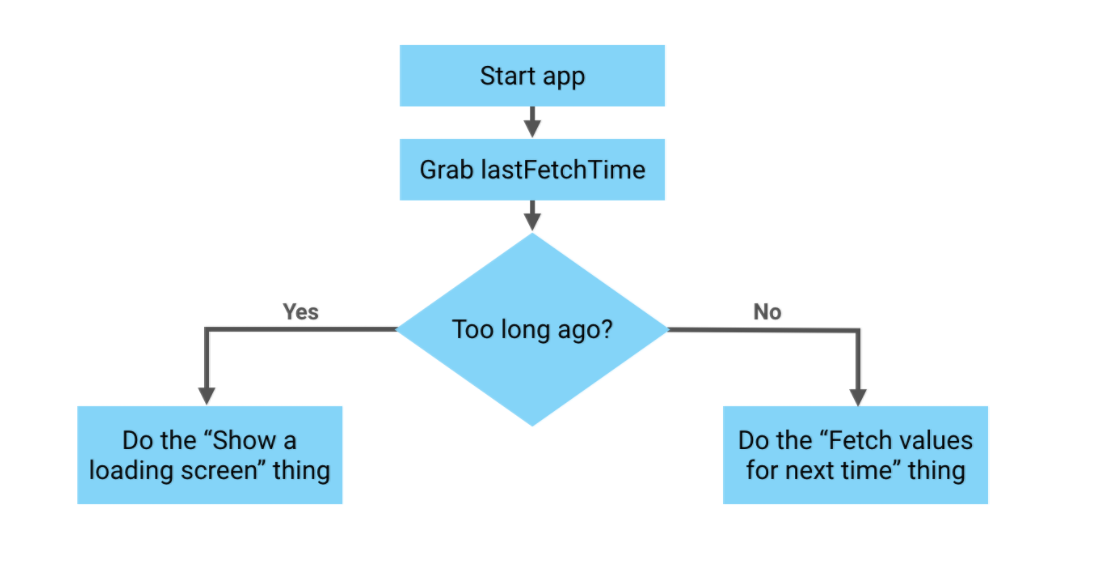 Start app

Grab lastFetchTime

Too long ago?

Yes

No

Do the “Show a loading screen” thing

Do the “Fetch values for next time” thing